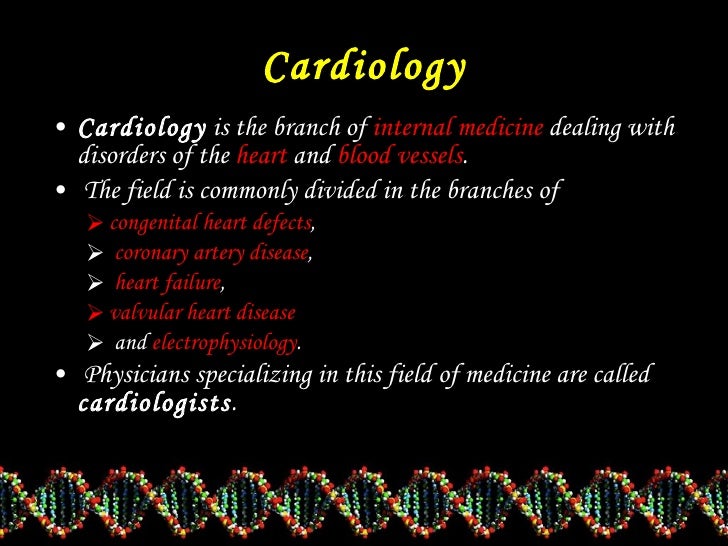 Cardiology

• Cardiology is the branch of internal medicine dealing with disorders of the heart and blood vessels.
• The field is commonly divided in the branches of
➢ congenital heart defects,
➢ coronary artery disease,
➢ heart failure,
➢ valvular heart disease
➢ and electrophysiology.
• Physicians specializing in this field of medicine are called cardiologists.